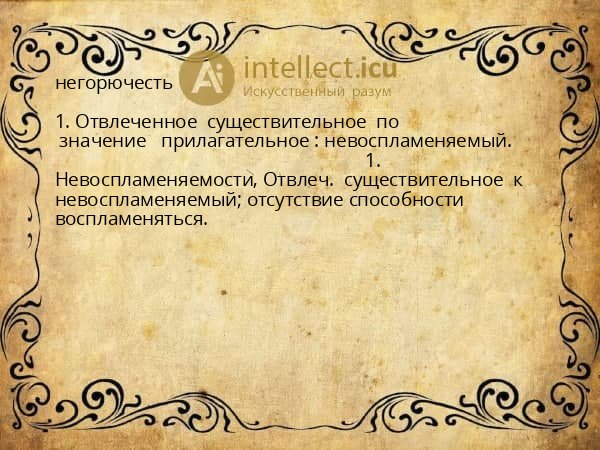 негорючесть

Ai intellect.icu
Искусственный разум

1. Отвлеченное существительное по значение прилагательное : невоспламеняемый. 1. Невоспламеняемости, Отвлеч. существительное к невоспламеняемый; отсутствие способности воспламеняться.